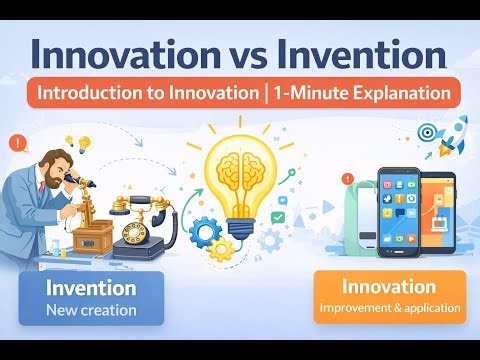 Innovation vs Invention

Introduction to Innovation | 1-Minute Explanation

Invention
New creation

Innovation
Improvement & application